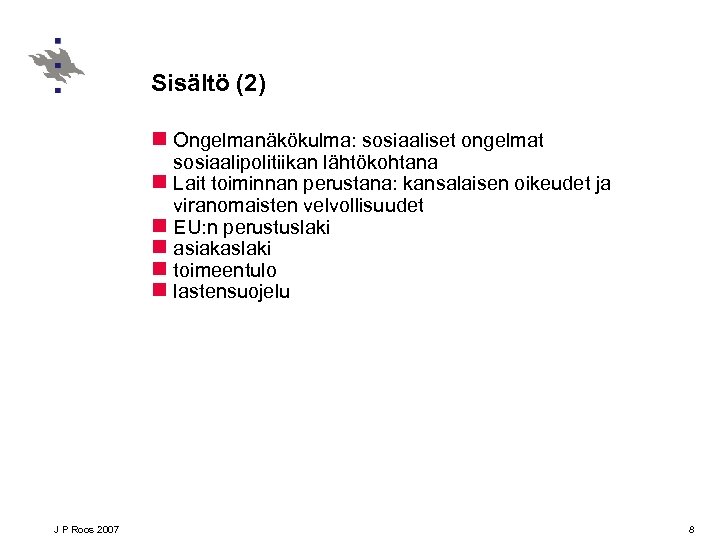 Sisältö (2)

Ongelmanäkökulma: sosiaaliset ongelmat sosiaalipolitiikan lähtökohtana
Lait toiminnan perustana: kansalaisen oikeudet ja viranomaisten velvollisuudet
EU:n perustuslaki
asiakaslaki
toimeentulo
lastensuojelu

J P Roos 2007

8